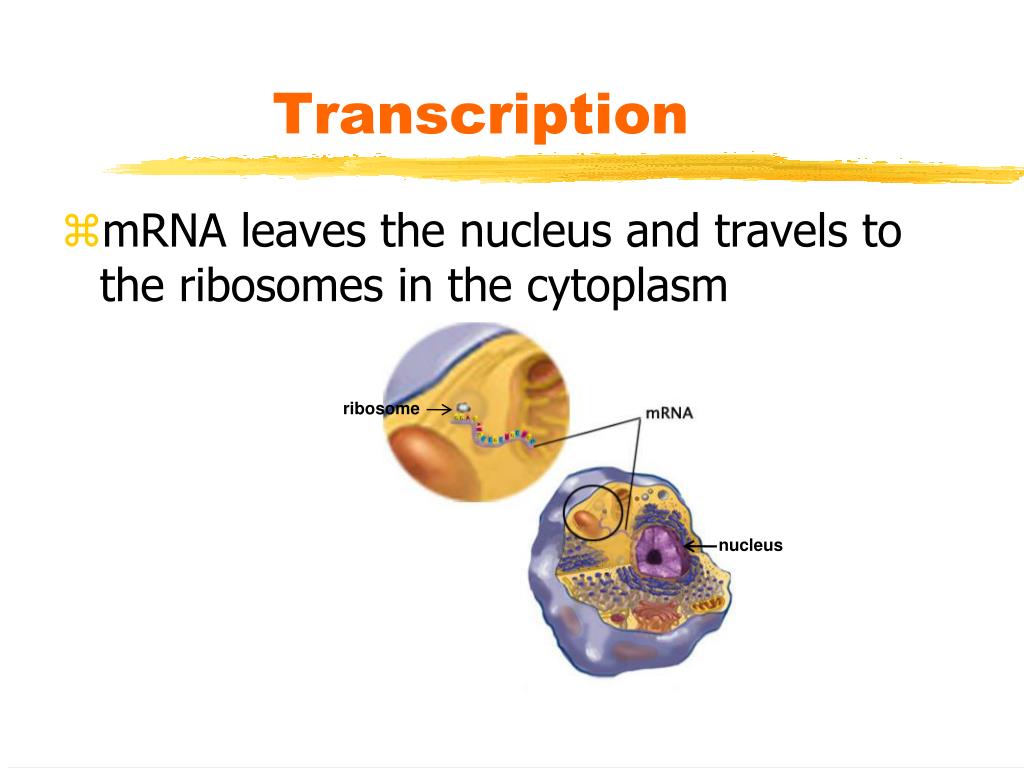 Transcription

⌘mRNA leaves the nucleus and travels to the ribosomes in the cytoplasm

ribosome

mRNA

nucleus